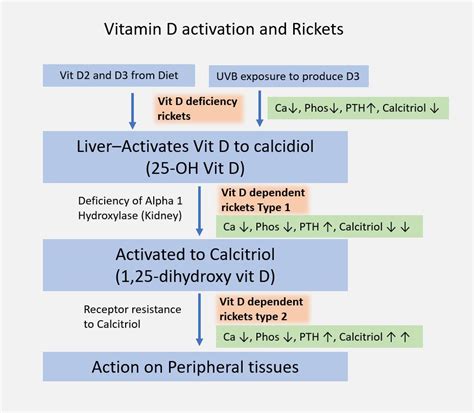 Vitamin D activation and Rickets

Vit D2 and D3 from Diet

UVB exposure to produce D3

Vit D deficiency rickets

Ca↓, Phos↓, PTH↑, Calcitriol ↓

Liver–Activates Vit D to calcidiol (25-OH Vit D)

Deficiency of Alpha 1 Hydroxylase (Kidney)

Vit D dependent rickets Type 1

Ca ↓, Phos ↓, PTH ↑, Calcitriol ↓ ↓

Activated to Calcitriol (1,25-dihydroxy vit D)

Receptor resistance to Calcitriol

Vit D dependent rickets type 2

Ca ↓, Phos ↓, PTH ↑, Calcitriol ↑ ↑

Action on Peripheral tissues